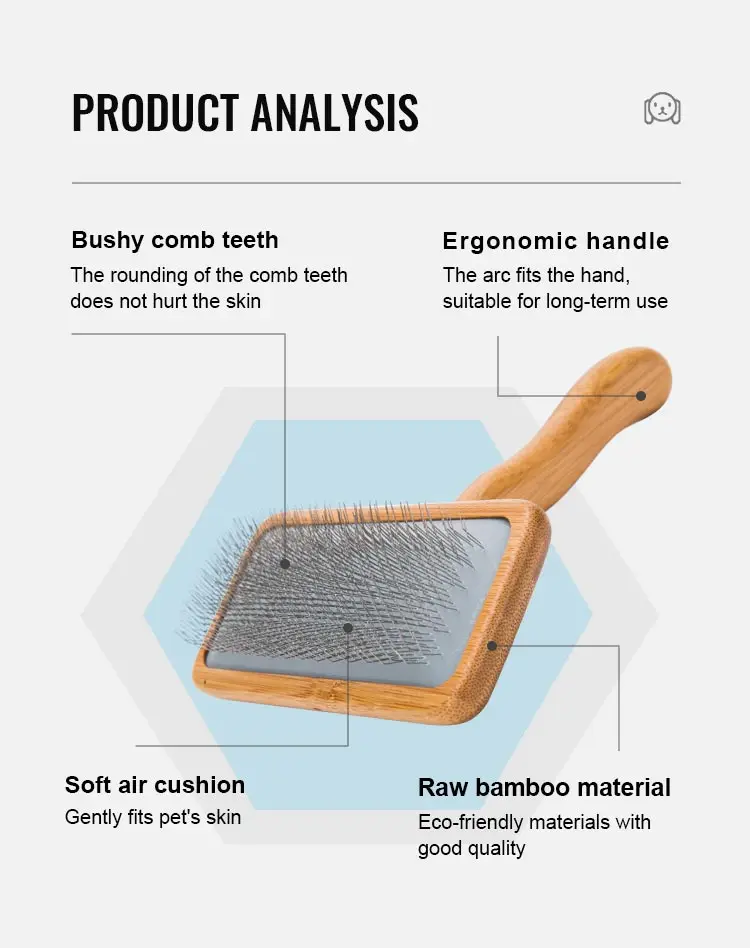 PRODUCT ANALYSIS

Bushy comb teeth
The rounding of the comb teeth does not hurt the skin

Ergonomic handle
The arc fits the hand, suitable for long-term use

Soft air cushion
Gently fits pet's skin

Raw bamboo material
Eco-friendly materials with good quality